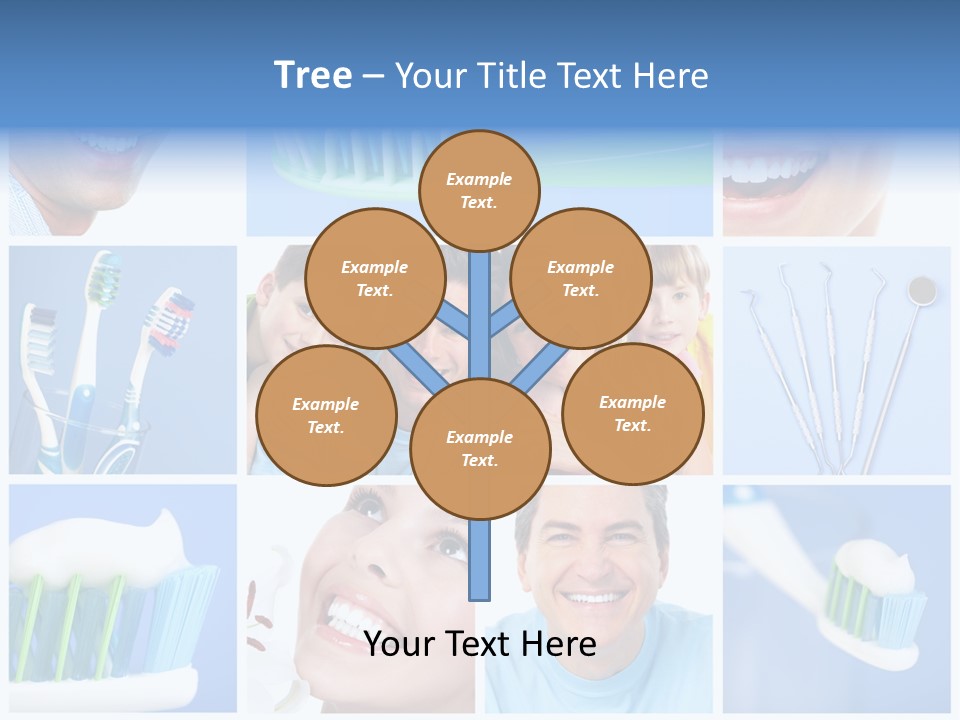 Tree – Your Title Text Here

Example Text.

Example Text.

Example Text.

Example Text.

Example Text.

Example Text.

Your Text Here